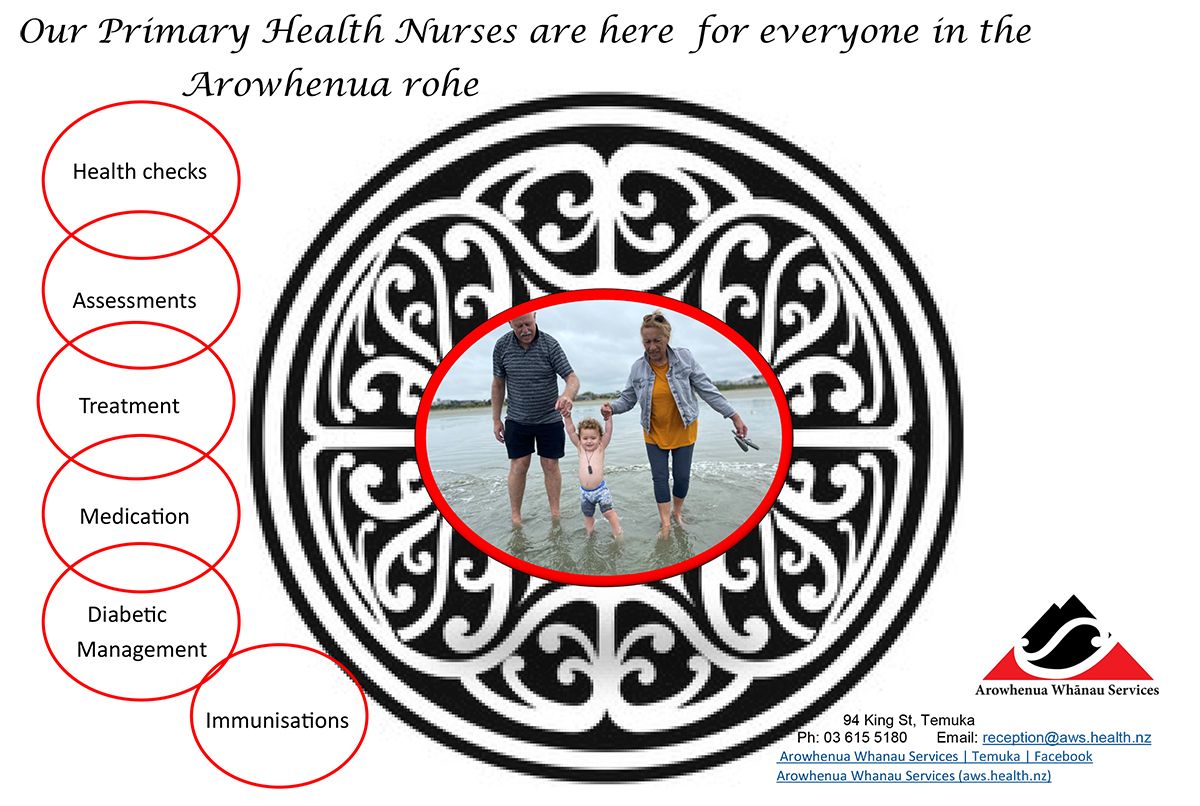 Our Primary Health Nurses are here for everyone in the Arowhenua rohe

Health checks

Assessments

Treatment

Medication

Diabetic Management

Immunisations

Arowhenua Whānau Services

94 King St, Temuka
Ph: 03 615 5180 Email: reception@aws.health.nz
Arowhenua Whanau Services | Temuka | Facebook
Arowhenua Whanau Services (aws.health.nz)